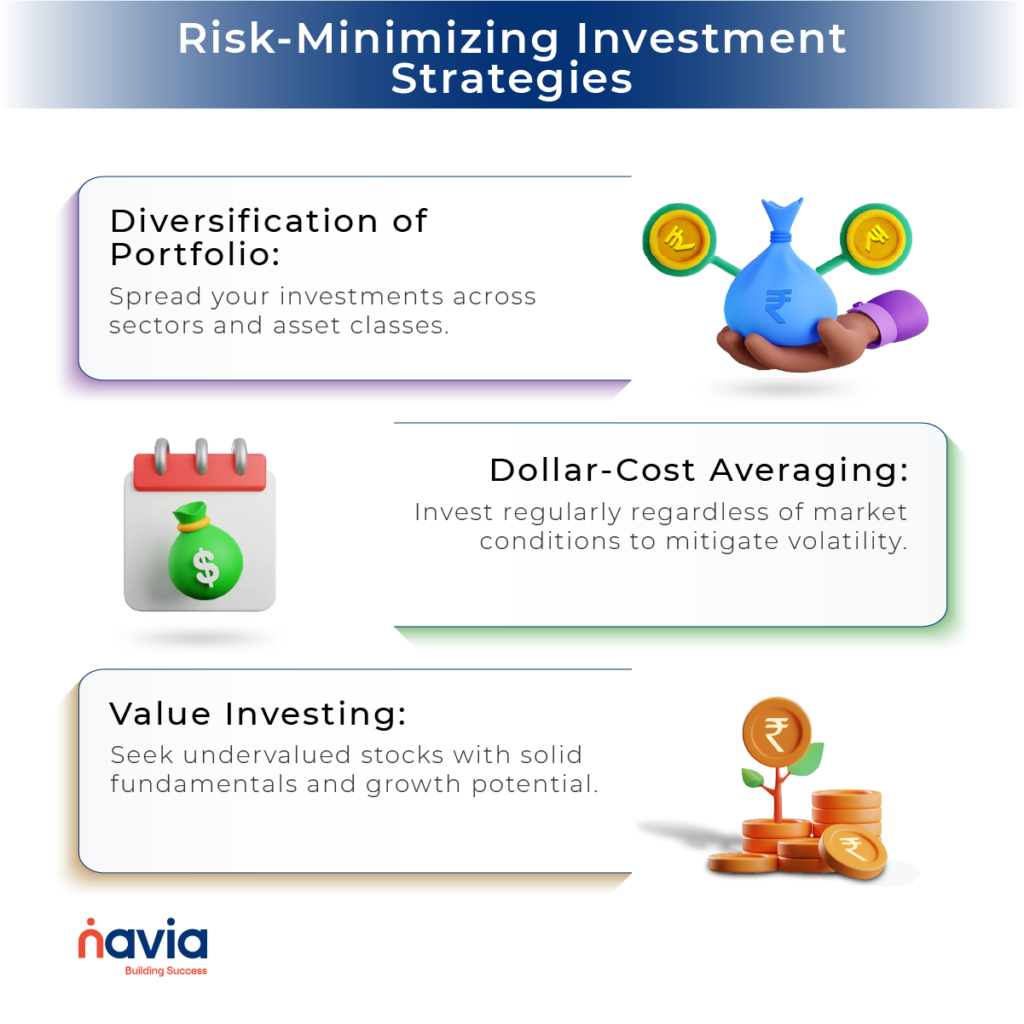 Risk-Minimizing Investment Strategies

Diversification of Portfolio:

Spread your investments across sectors and asset classes.

₹

₹

₹

Dollar-Cost Averaging:

Invest regularly regardless of market conditions to mitigate volatility.

$

Value Investing:

Seek undervalued stocks with solid fundamentals and growth potential.

₹

₹

navia

Building Success